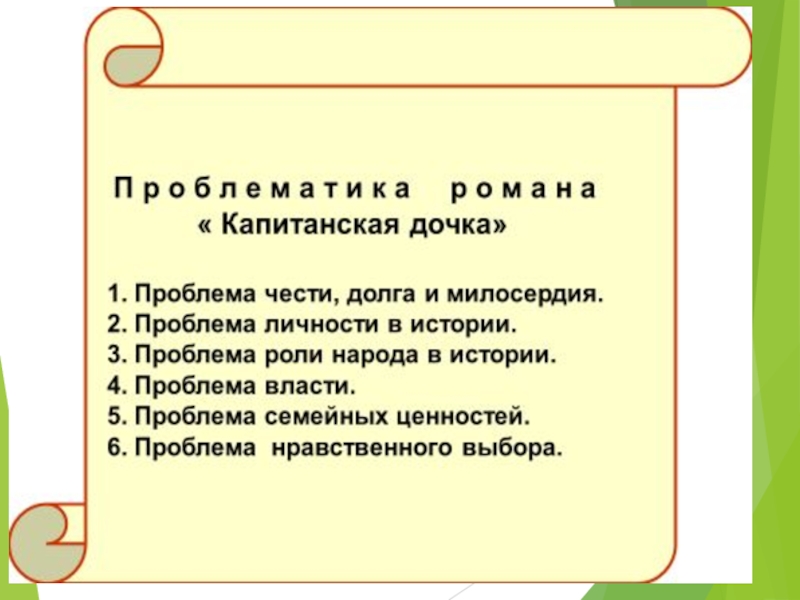 Проблематика романа « Капитанская дочка»

1. Проблема чести, долга и милосердия.
2. Проблема личности в истории.
3. Проблема роли народа в истории.
4. Проблема власти.
5. Проблема семейных ценностей.
6. Проблема нравственного выбора.